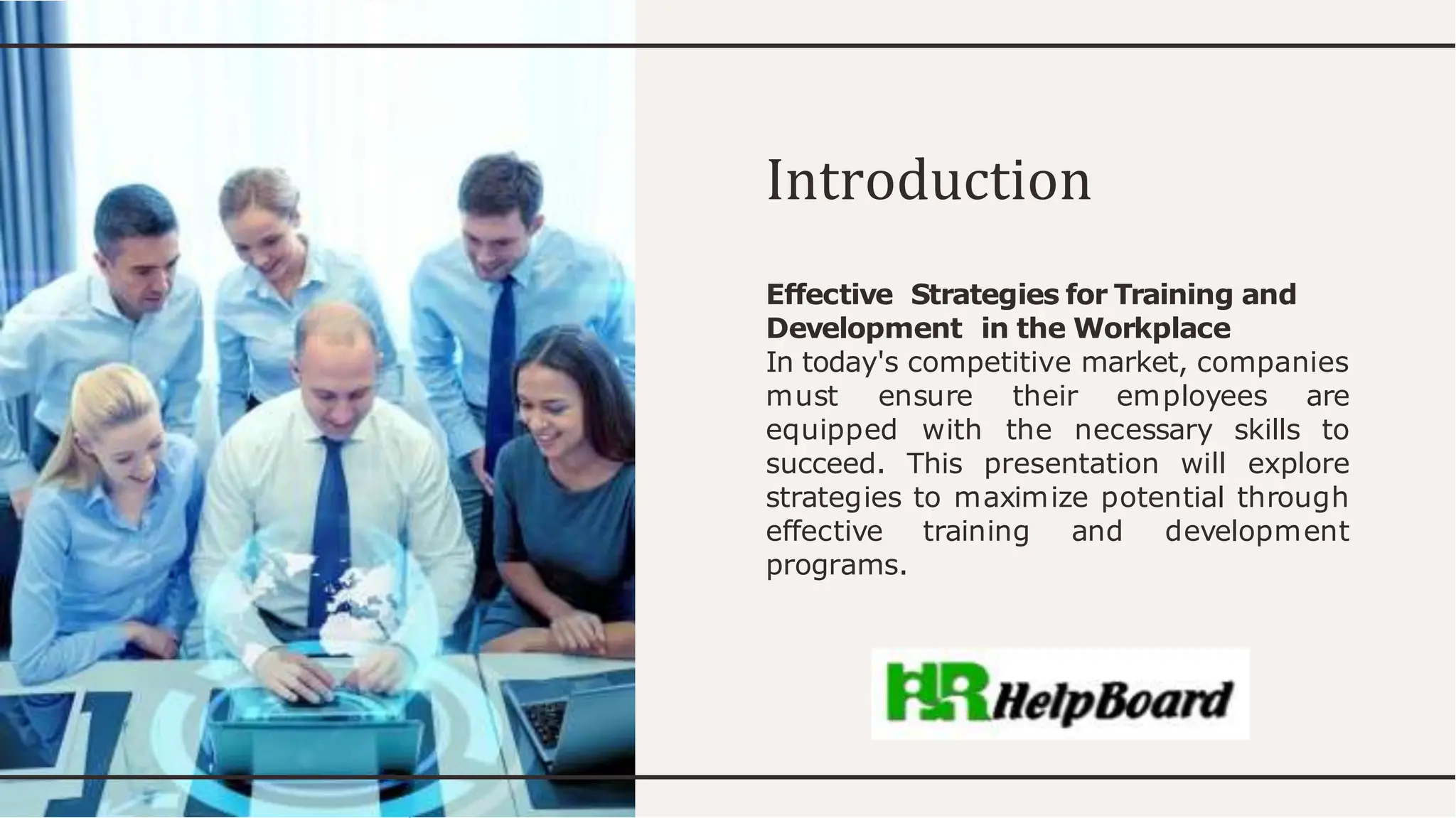 Introduction

Effective Strategies for Training and Development in the Workplace
In today's competitive market, companies must ensure their employees are equipped with the necessary skills to succeed. This presentation will explore strategies to maximize potential through effective training and development programs.

HR HelpBoard